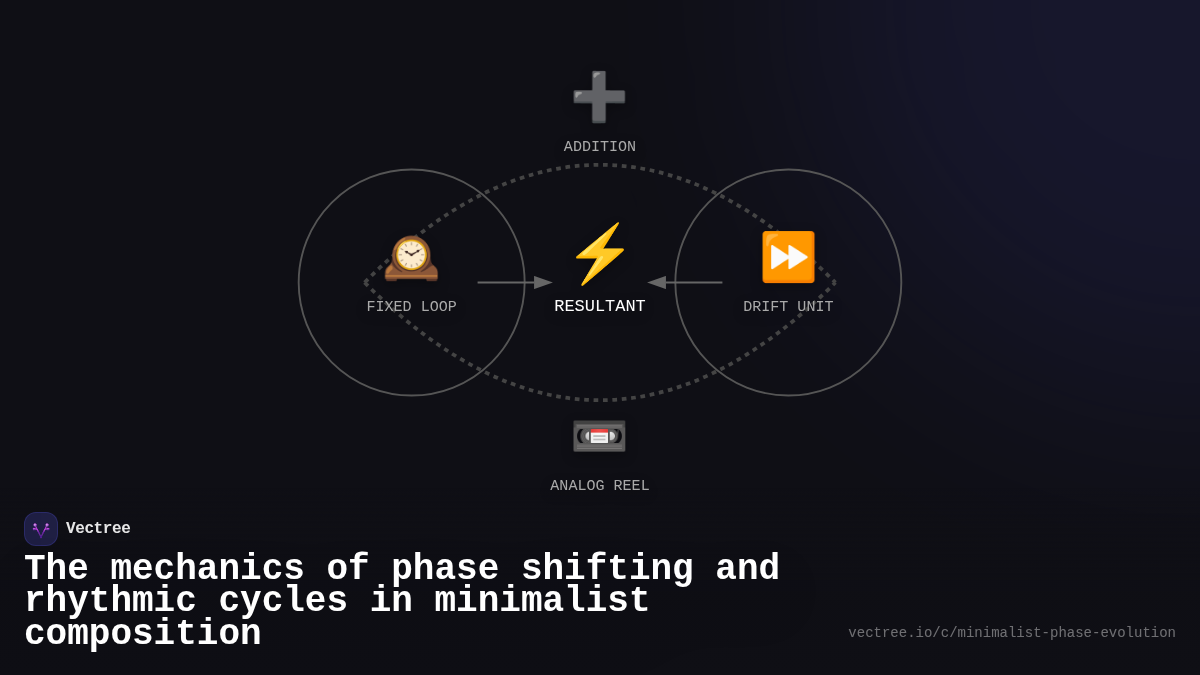 ADDITION

FIXED LOOP

RESULTANT

DRIFT UNIT

ANALOG REEL

Vectree

The mechanics of phase shifting and rhythmic cycles in minimalist composition

vectree.io/c/minimalist-phase-evolution